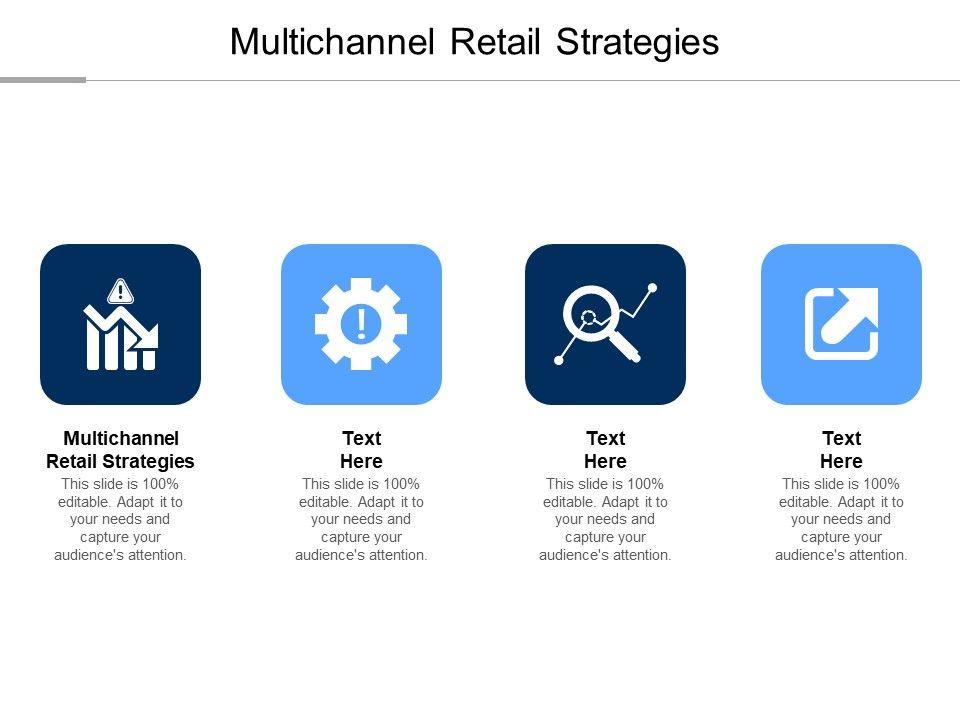 Multichannel Retail Strategies

Multichannel Retail Strategies
This slide is 100% editable. Adapt it to your needs and capture your audience's attention.

Text Here
This slide is 100% editable. Adapt it to your needs and capture your audience's attention.

Text Here
This slide is 100% editable. Adapt it to your needs and capture your audience's attention.

Text Here
This slide is 100% editable. Adapt it to your needs and capture your audience's attention.